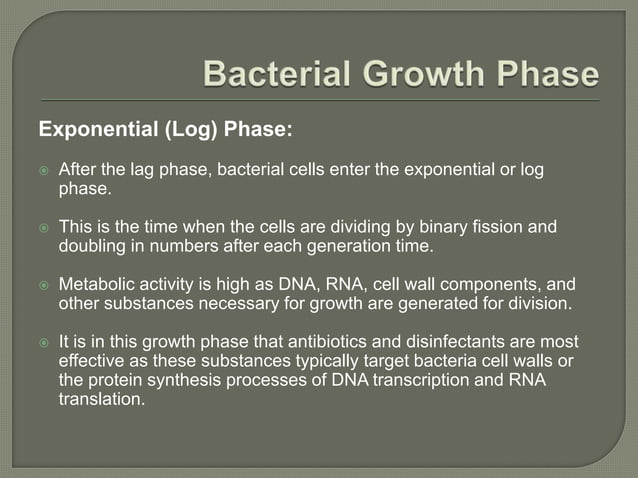 Bacterial Growth Phase

Exponential (Log) Phase:

After the lag phase, bacterial cells enter the exponential or log phase.

This is the time when the cells are dividing by binary fission and doubling in numbers after each generation time.

Metabolic activity is high as DNA, RNA, cell wall components, and other substances necessary for growth are generated for division.

It is in this growth phase that antibiotics and disinfectants are most effective as these substances typically target bacteria cell walls or the protein synthesis processes of DNA transcription and RNA translation.